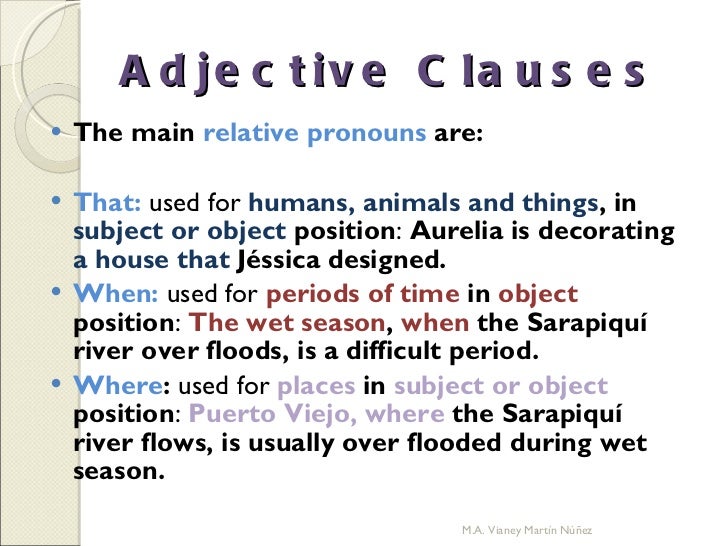 Adjective Clauses

• The main relative pronouns are:

• That: used for humans, animals and things, in subject or object position: Aurelia is decorating a house that Jéssica designed.

• When: used for periods of time in object position: The wet season, when the Sarapiquí river over floods, is a difficult period.

• Where: used for places in subject or object position: Puerto Viejo, where the Sarapiquí river flows, is usually over flooded during wet season.

M.A. Vianey Martín Núñez